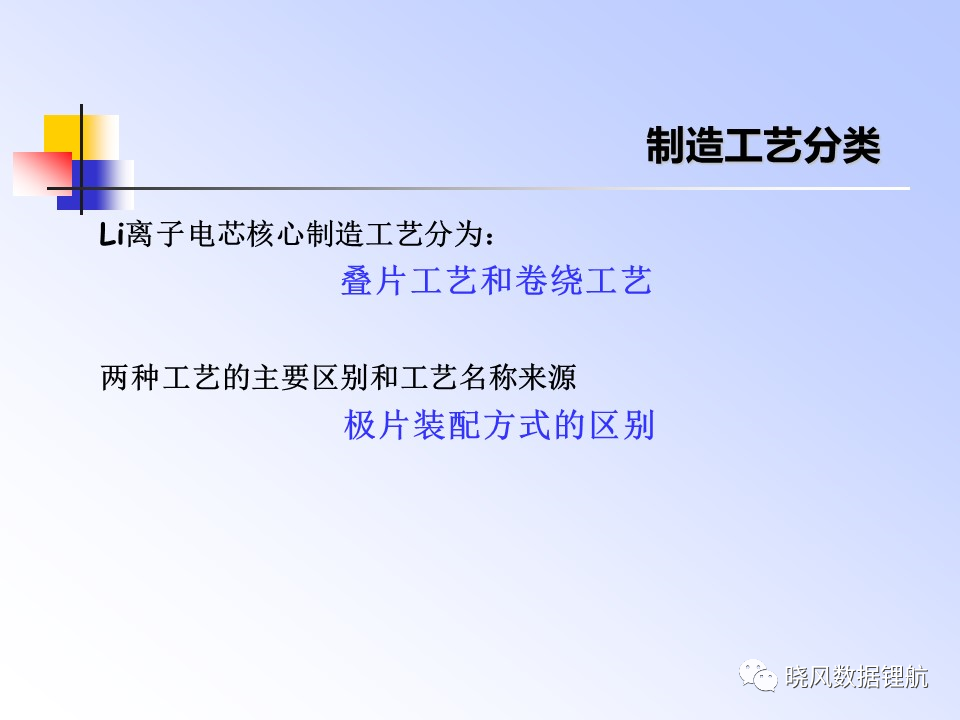 制造工艺分类

Li离子电芯核心制造工艺分为：

叠片工艺和卷绕工艺

两种工艺的主要区别和工艺名称来源

极片装配方式的区别

晓风数据锂航